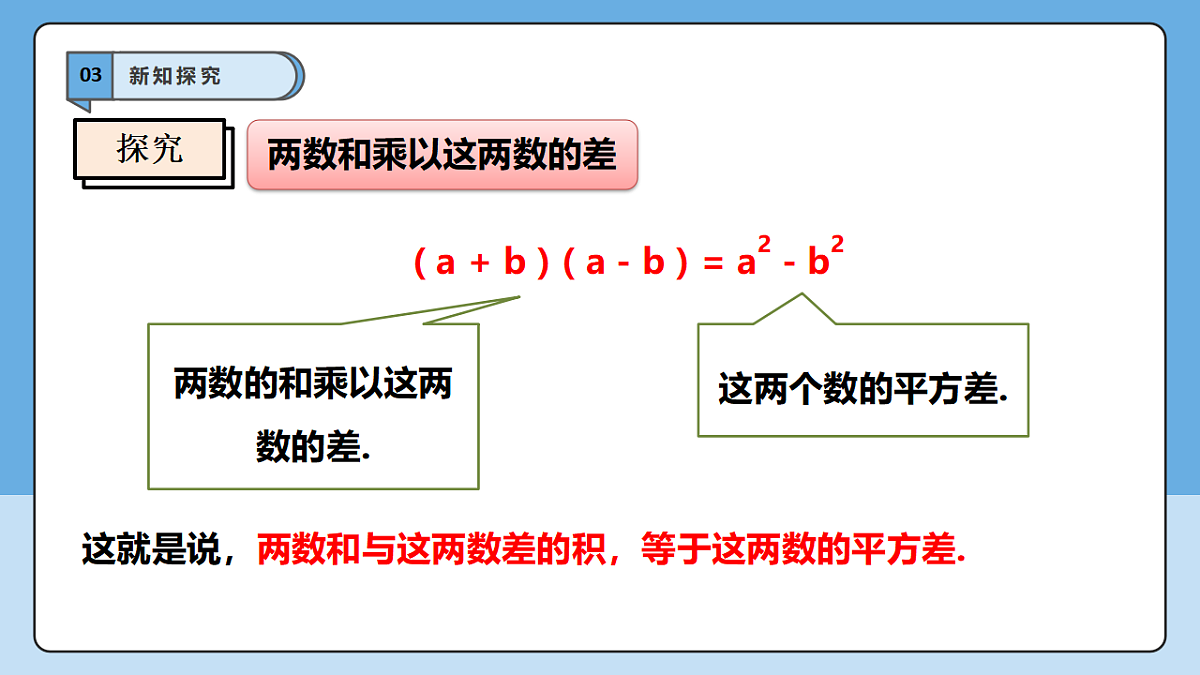 03 新知探究

探究

两数和乘以这两数的差

$(a+b)(a-b)=a^2-b^2$

两数的和乘以这两数的差.

这两个数的平方差.

这就是说，两数和与这两数差的积，等于这两数的平方差.